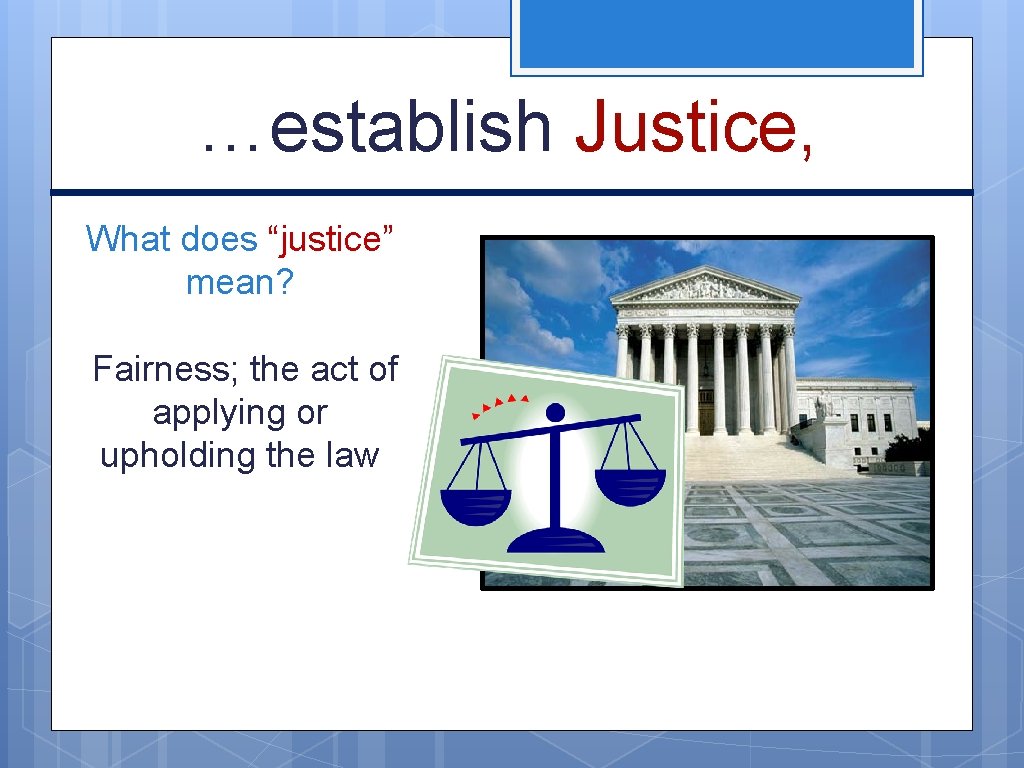 …establish Justice,

What does “justice” mean?

Fairness; the act of applying or upholding the law